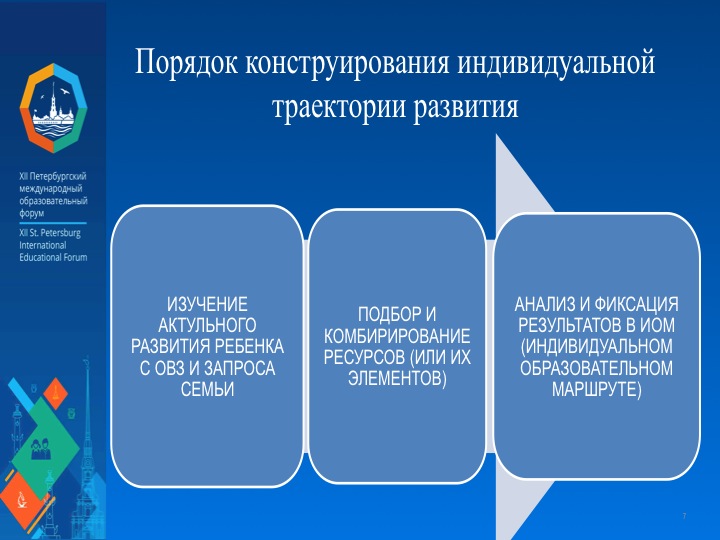 XII Петербургский международный образовательный форум

XII St. Petersburg International Educational Forum

Порядок конструирования индивидуальной траектории развития

ИЗУЧЕНИЕ АКТУЛЬНОГО РАЗВИТИЯ РЕБЕНКА С ОВЗ И ЗАПРОСА СЕМЬИ

ПОДБОР И КОМБИРИРОВАНИЕ РЕСУРСОВ (ИЛИ ИХ ЭЛЕМЕНТОВ)

АНАЛИЗ И ФИКСАЦИЯ РЕЗУЛЬТАТОВ В ИОМ (ИНДИВИДУАЛЬНОМ ОБРАЗОВАТЕЛЬНОМ МАРШРУТЕ)

7